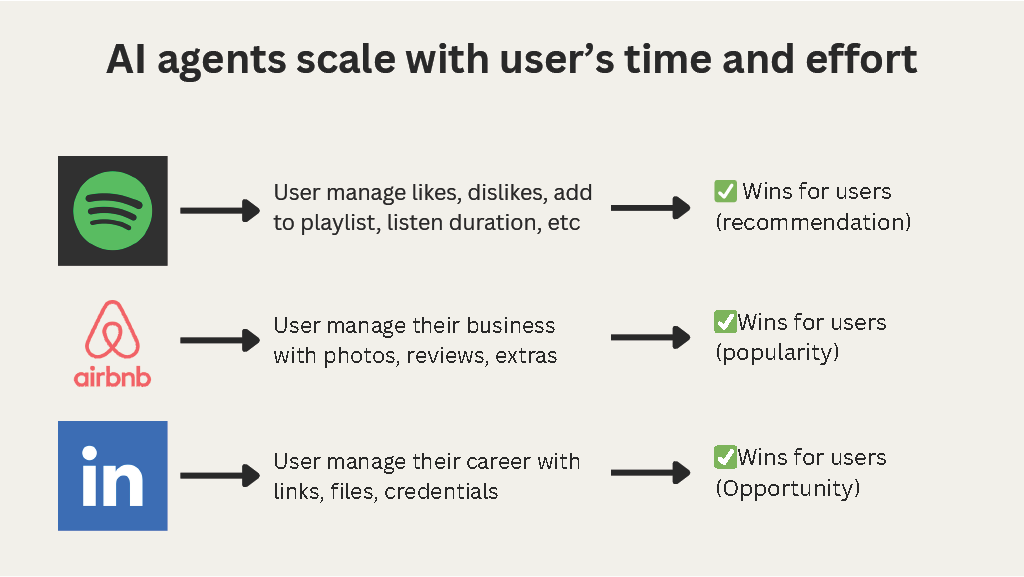 AI agents scale with user’s time and effort

User manage likes, dislikes, add to playlist, listen duration, etc

✅ Wins for users (recommendation)

airbnb

User manage their business with photos, reviews, extras

✅Wins for users (popularity)

in

User manage their career with links, files, credentials

✅Wins for users (Opportunity)